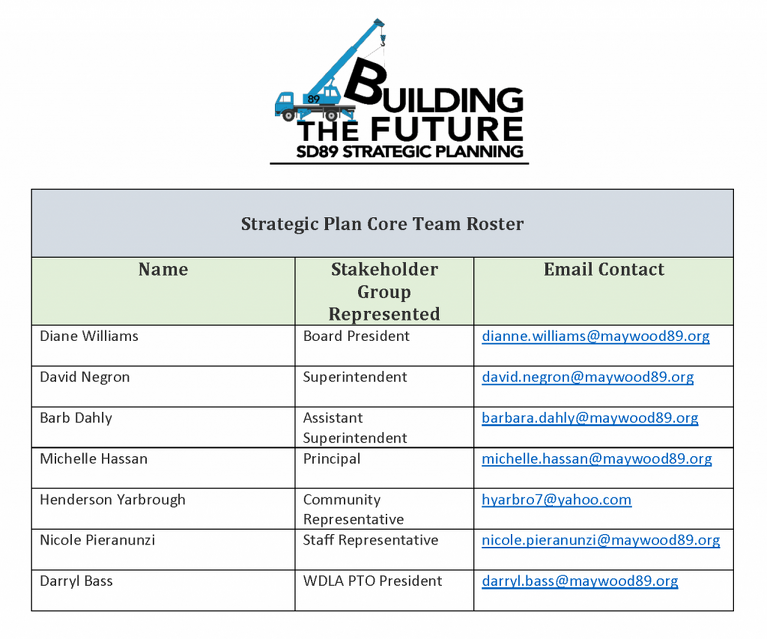 89

BUILDING THE FUTURE
SD89 STRATEGIC PLANNING

Strategic Plan Core Team Roster

| Name | Stakeholder Group Represented | Email Contact |
|---|---|---|
| Diane Williams | Board President | dianne.williams@maywood89.org |
| David Negron | Superintendent | david.negron@maywood89.org |
| Barb Dahly | Assistant Superintendent | barbara.dahly@maywood89.org |
| Michelle Hassan | Principal | michelle.hassan@maywood89.org |
| Henderson Yarbrough | Community Representative | hyarbro7@yahoo.com |
| Nicole Pieranunzi | Staff Representative | nicole.pieranunzi@maywood89.org |
| Darryl Bass | WDLA PTO President | darryl.bass@maywood89.org |